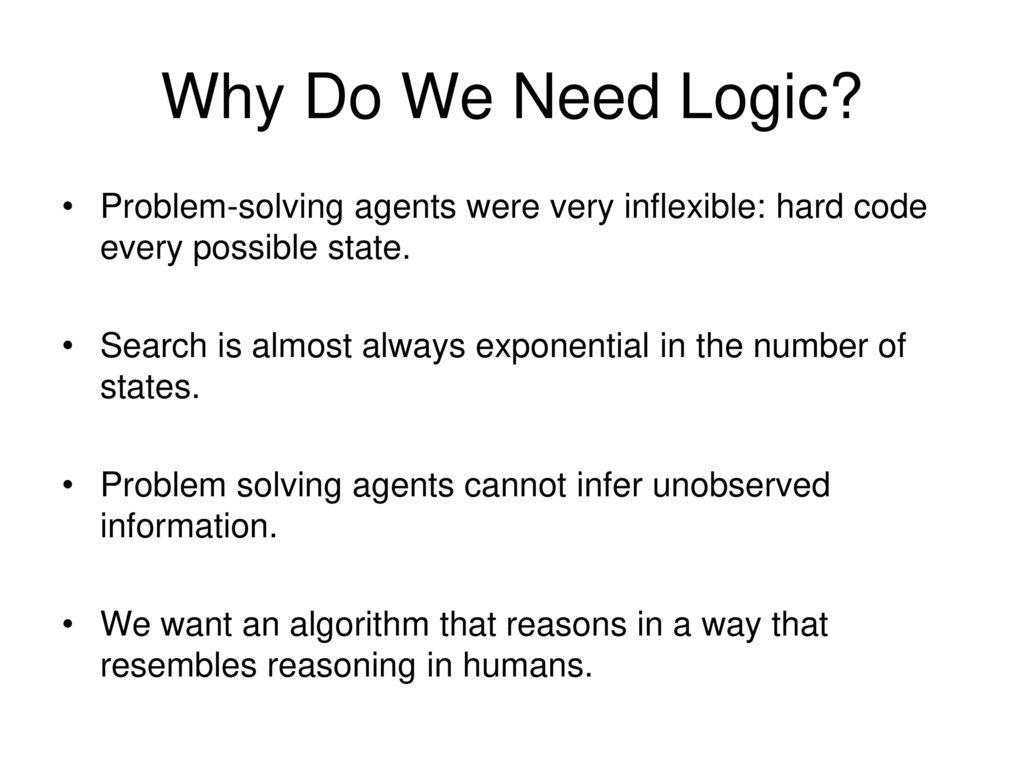 Why Do We Need Logic?

• Problem-solving agents were very inflexible: hard code every possible state.

• Search is almost always exponential in the number of states.

• Problem solving agents cannot infer unobserved information.

• We want an algorithm that reasons in a way that resembles reasoning in humans.